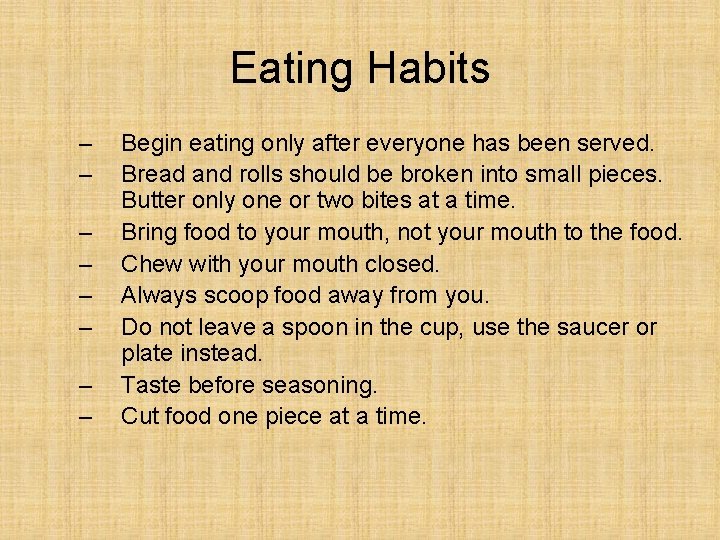 Eating Habits

– Begin eating only after everyone has been served.
– Bread and rolls should be broken into small pieces. Butter only one or two bites at a time.
– Bring food to your mouth, not your mouth to the food.
– Chew with your mouth closed.
– Always scoop food away from you.
– Do not leave a spoon in the cup, use the saucer or plate instead.
– Taste before seasoning.
– Cut food one piece at a time.